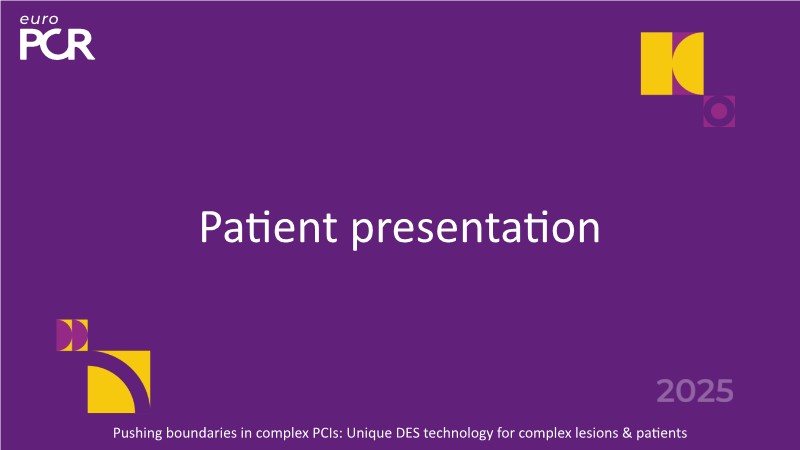 euro
PCR

Patient presentation

2025

Pushing boundaries in complex PCIs: Unique DES technology for complex lesions & patients